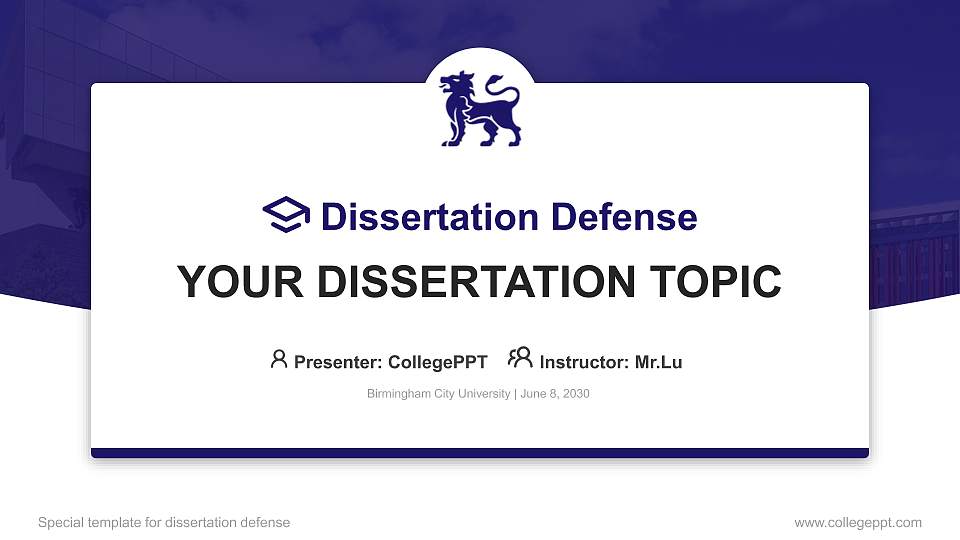 Dissertation Defense

YOUR DISSERTATION TOPIC

Presenter: CollegePPT Instructor: Mr.Lu

Birmingham City University | June 8, 2030

Special template for dissertation defense

www.collegeppt.com